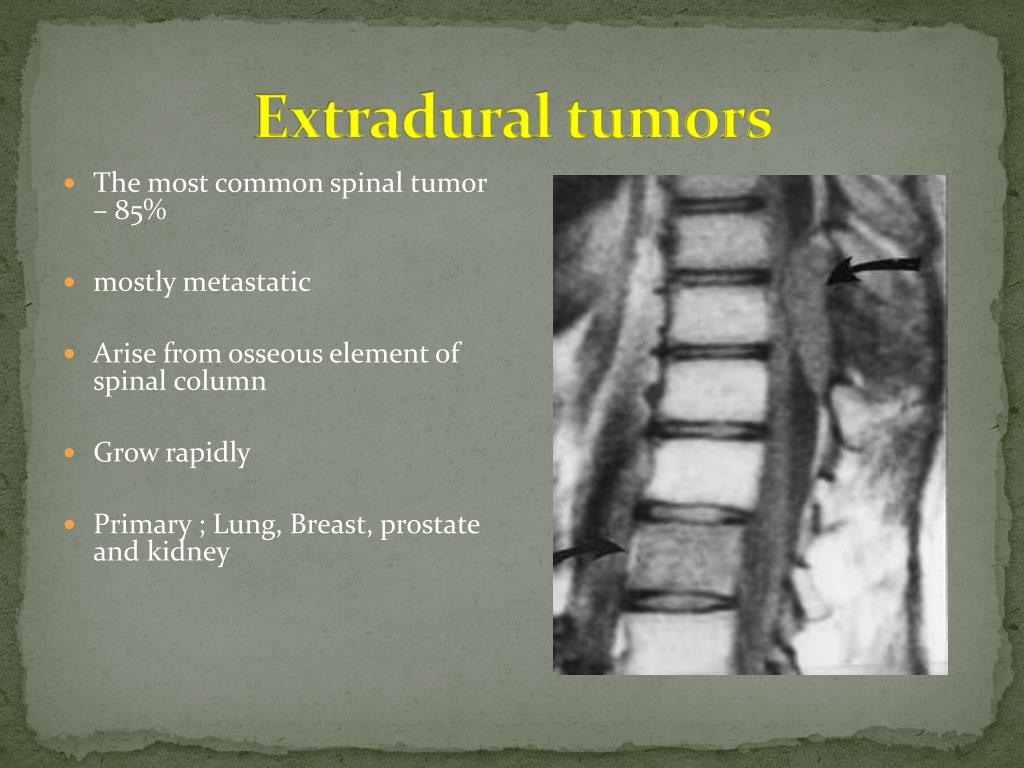 Extradural tumors

- The most common spinal tumor – 85%
- mostly metastatic
- Arise from osseous element of spinal column
- Grow rapidly
- Primary ; Lung, Breast, prostate and kidney